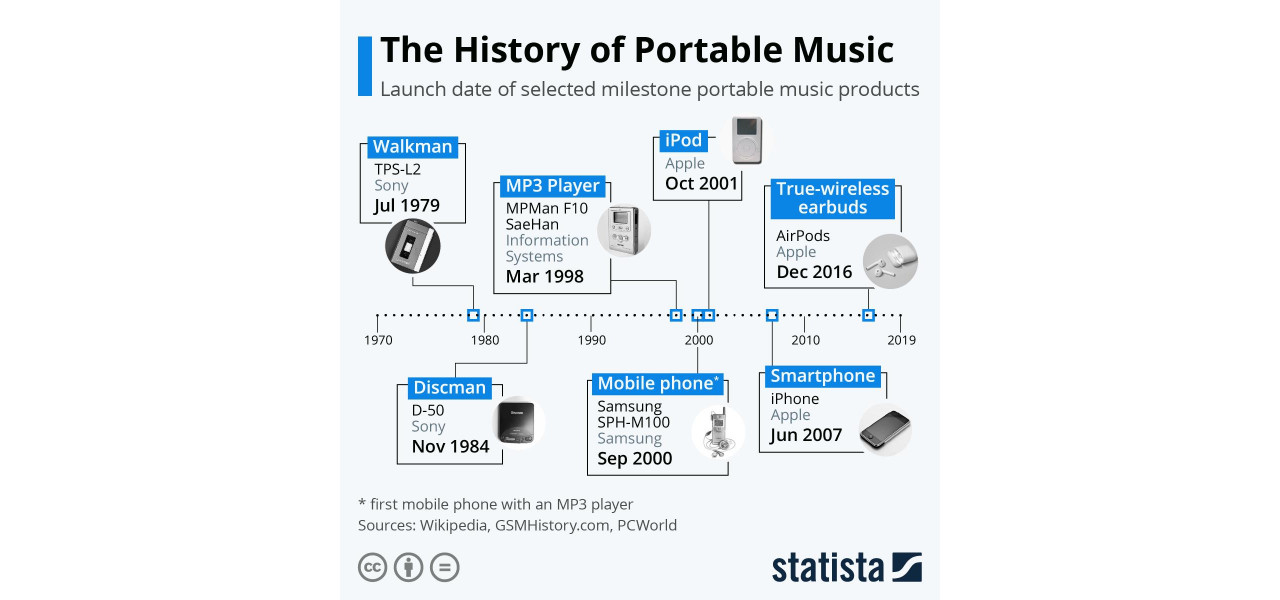 The History of Portable Music

Launch date of selected milestone portable music products

Walkman
TPS-L2
Sony
Jul 1979

MP3 Player
MPMan F10
SaeHan Information Systems
Mar 1998

iPod
Apple
Oct 2001

True-wireless earbuds
AirPods
Apple
Dec 2016

1970 1980 1990 2000 2010 2019

Discman
D-50
Sony
Nov 1984

Mobile phone*
Samsung
SPH-M100
Samsung
Sep 2000

Smartphone
iPhone
Apple
Jun 2007

* first mobile phone with an MP3 player
Sources: Wikipedia, GSMHistory.com, PCWorld

statista